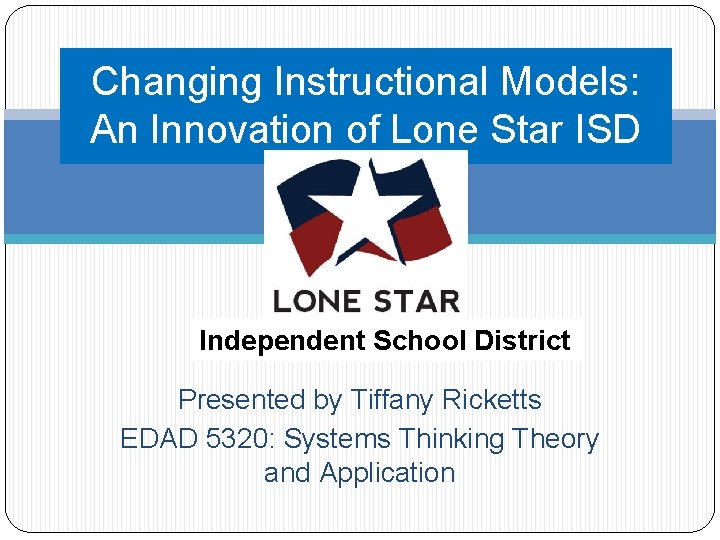 Changing Instructional Models: An Innovation of Lone Star ISD

LONE STAR
Independent School District

Presented by Tiffany Ricketts
EDAD 5320: Systems Thinking Theory and Application